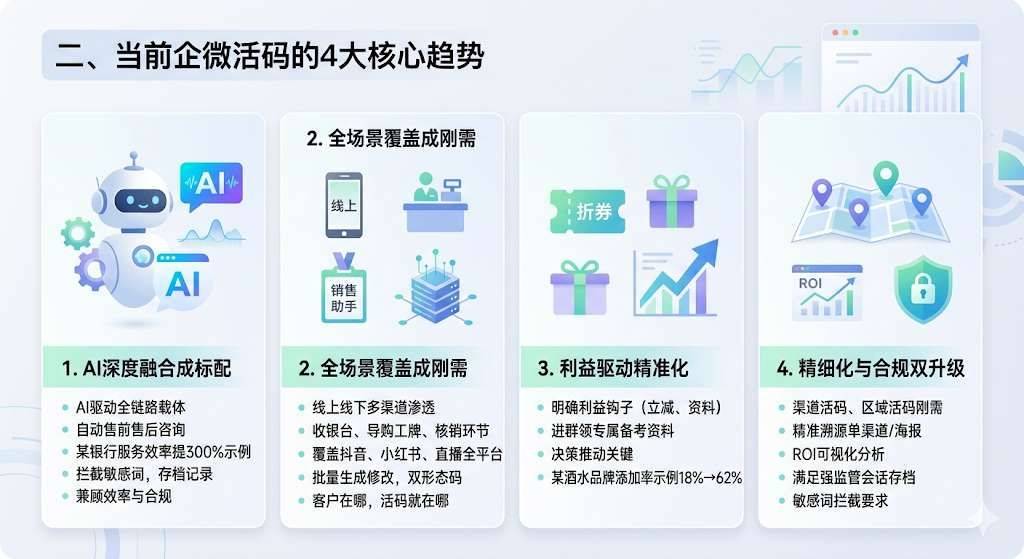 二、当前企微活码的4大核心趋势

AI

AI

1. AI深度融合成标配

- AI驱动全链路载体
- 自动售前售后咨询
- 某银行服务效率提300%示例
- 拦截敏感词，存档记录
- 兼顾效率与合规

2. 全场景覆盖成刚需

线上

销售助手

2. 全场景覆盖成刚需

- 线上线下多渠道渗透
- 收银台、导购工牌、核销环节
- 覆盖抖音、小红书、直播全平台
- 批量生成修改，双形态码
- 客户在哪，活码就在哪

折券

3. 利益驱动精准化

- 明确利益钩子（立减、资料）
- 进群领专属备考资料
- 决策推动关键
- 某酒水品牌添加率示例18%→62%

ROI

4. 精细化与合规双升级

- 渠道活码、区域活码刚需
- 精准溯源单渠道/海报
- ROI可视化分析
- 满足强监管会话存档
- 敏感词拦截要求